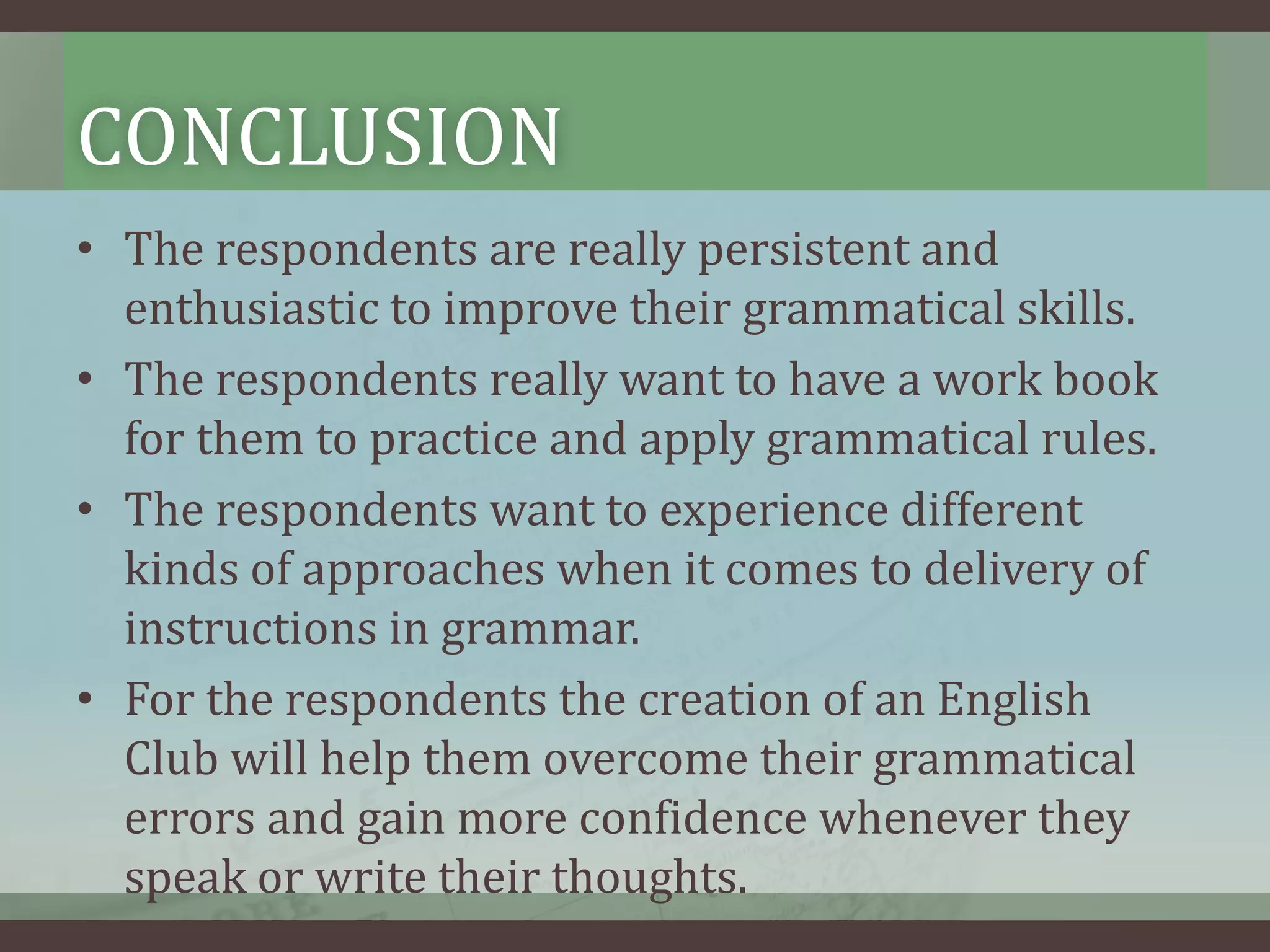 CONCLUSION

• The respondents are really persistent and enthusiastic to improve their grammatical skills.
• The respondents really want to have a work book for them to practice and apply grammatical rules.
• The respondents want to experience different kinds of approaches when it comes to delivery of instructions in grammar.
• For the respondents the creation of an English Club will help them overcome their grammatical errors and gain more confidence whenever they speak or write their thoughts.